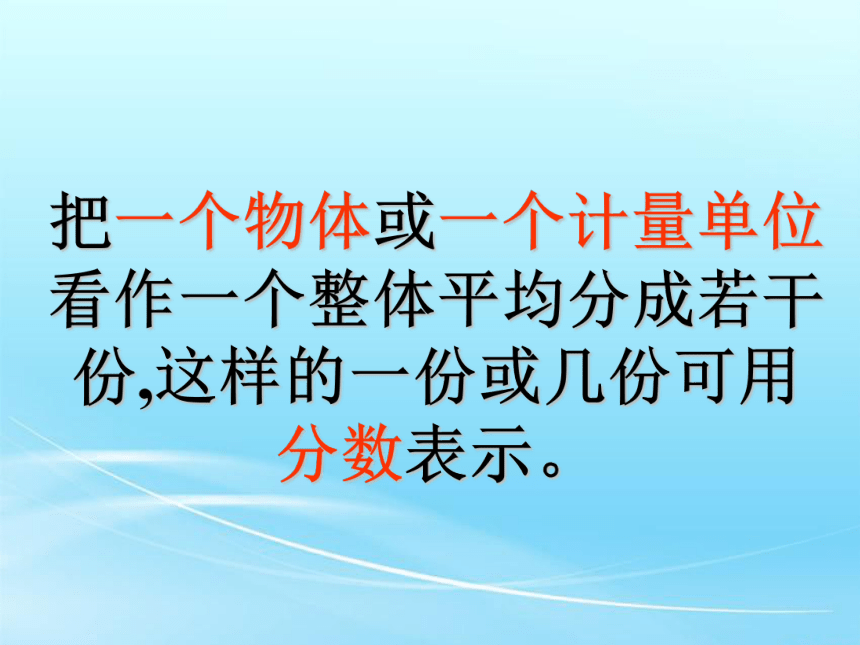 把一个物体或一个计量单位看作一个整体平均分成若干份,这样的一份或几份可用分数表示。